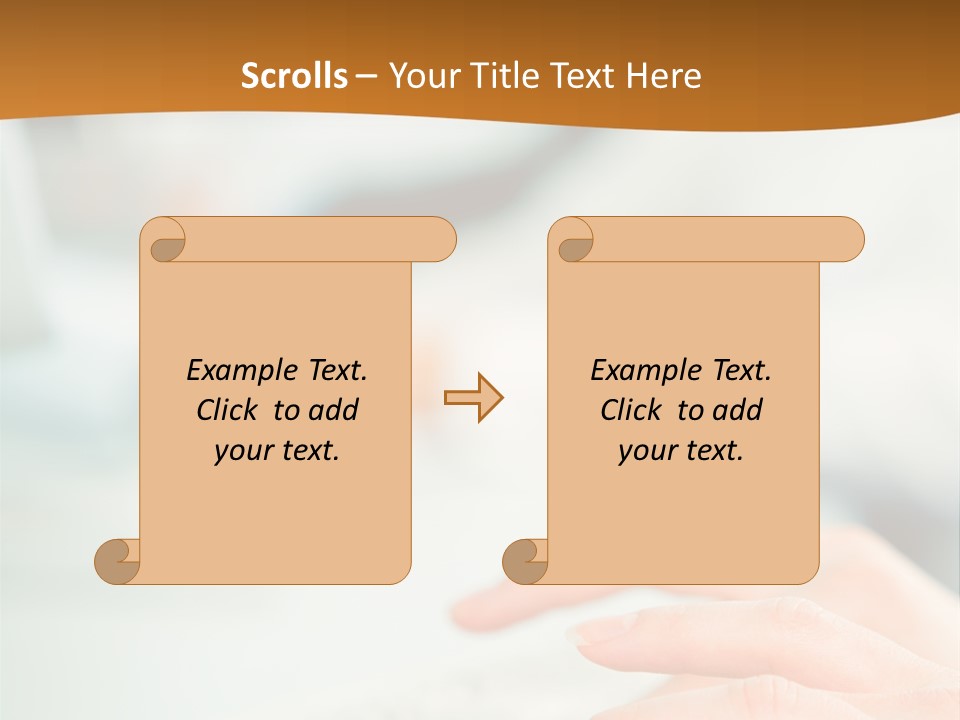 Scrolls – Your Title Text Here

Example Text. Click to add your text.

Example Text. Click to add your text.